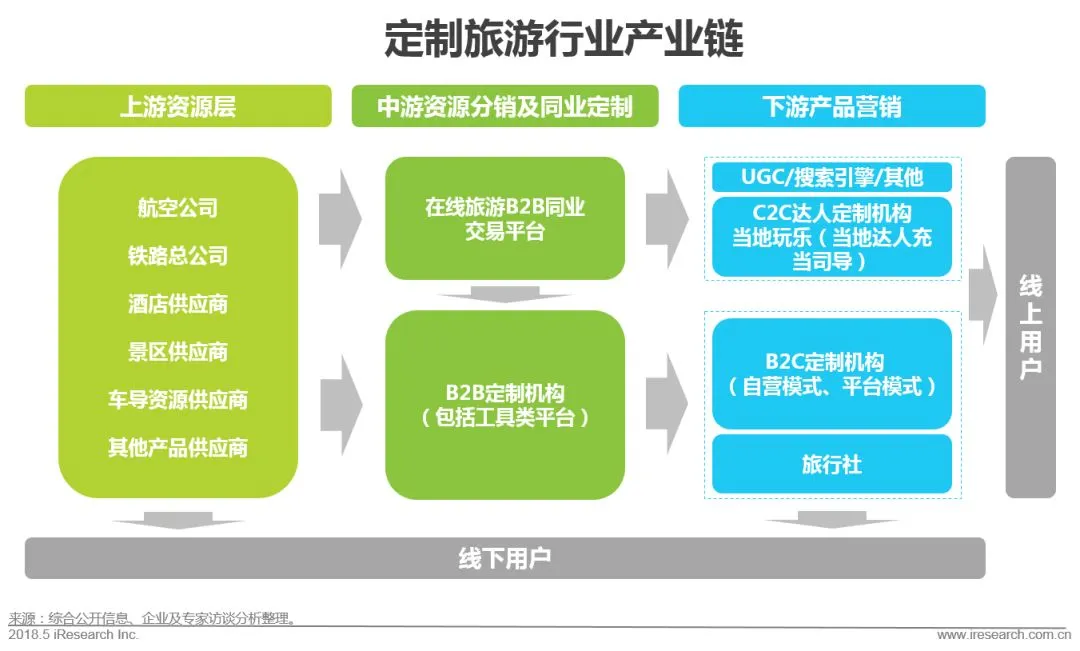 定制旅游行业产业链

上游资源层

中游资源分销及同业定制

下游产品营销

航空公司
铁路总公司
酒店供应商
景区供应商
车导资源供应商
其他产品供应商

在线旅游B2B同业交易平台

B2B定制机构（包括工具类平台）

UGC/搜索引擎/其他

C2C达人定制机构 当地玩乐（当地达人充当司导）

B2C定制机构（自营模式、平台模式）

旅行社

线上用户

线下用户

来源：综合公开信息、企业及专家访谈分析整理。

2018.5 iResearch Inc.

www.iresearch.com.cn